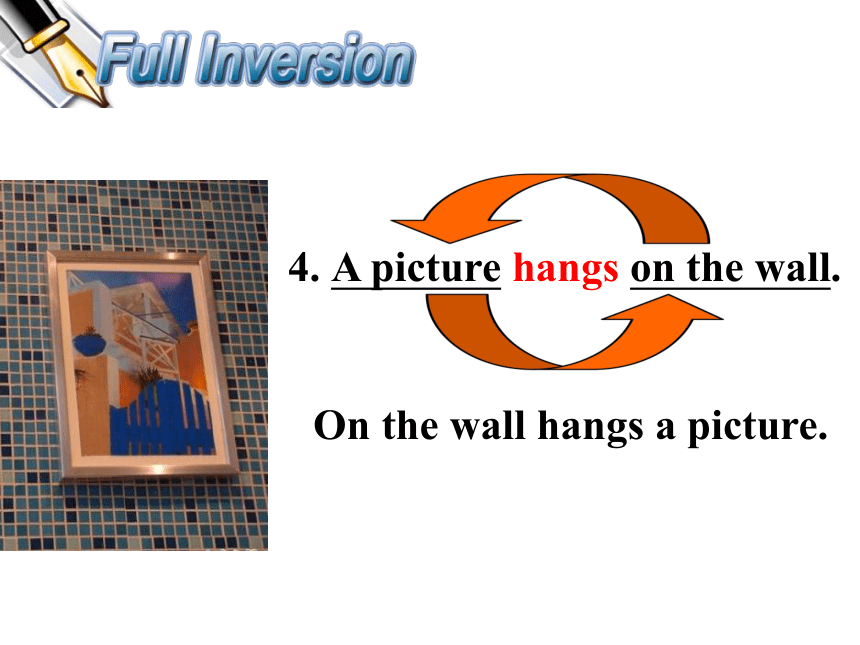 Full Inversion

4. A picture hangs on the wall.

On the wall hangs a picture.